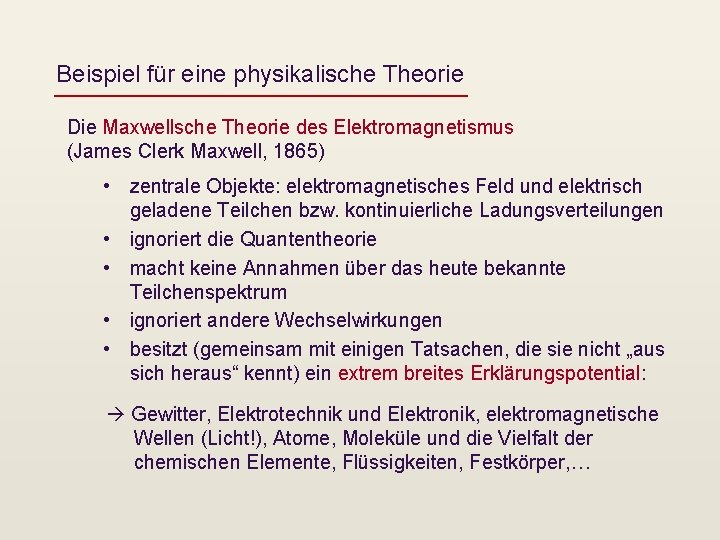 Beispiel für eine physikalische Theorie

Die Maxwellsche Theorie des Elektromagnetismus
(James Clerk Maxwell, 1865)

• zentrale Objekte: elektromagnetisches Feld und elektrisch geladene Teilchen bzw. kontinuierliche Ladungsverteilungen
• ignoriert die Quantentheorie
• macht keine Annahmen über das heute bekannte Teilchenspektrum
• ignoriert andere Wechselwirkungen
• besitzt (gemeinsam mit einigen Tatsachen, die sie nicht „aus sich heraus“ kennt) ein extrem breites Erklärungspotential:

→ Gewitter, Elektrotechnik und Elektronik, elektromagnetische Wellen (Licht!), Atome, Moleküle und die Vielfalt der chemischen Elemente, Flüssigkeiten, Festkörper,…